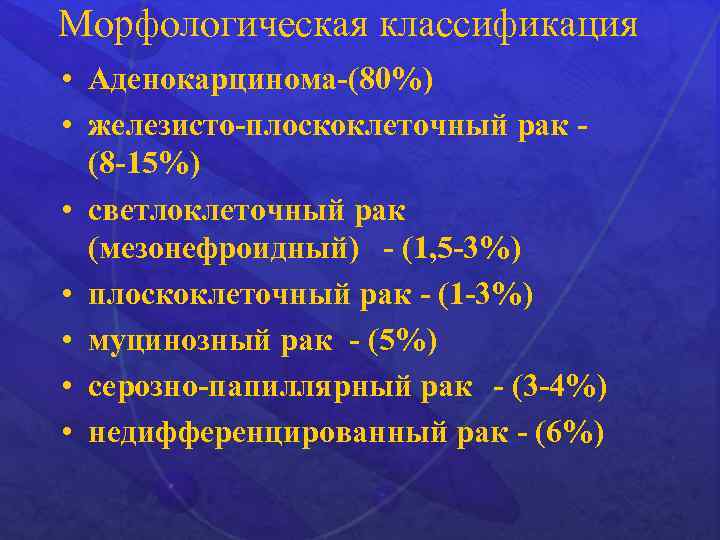 Морфологическая классификация

• Аденокарцинома-(80%)
• железисто-плоскоклеточный рак - (8-15%)
• светлоклеточный рак (мезонефроидный) - (1,5-3%)
• плоскоклеточный рак - (1-3%)
• муцинозный рак - (5%)
• серозно-папиллярный рак - (3-4%)
• недифференцированный рак - (6%)